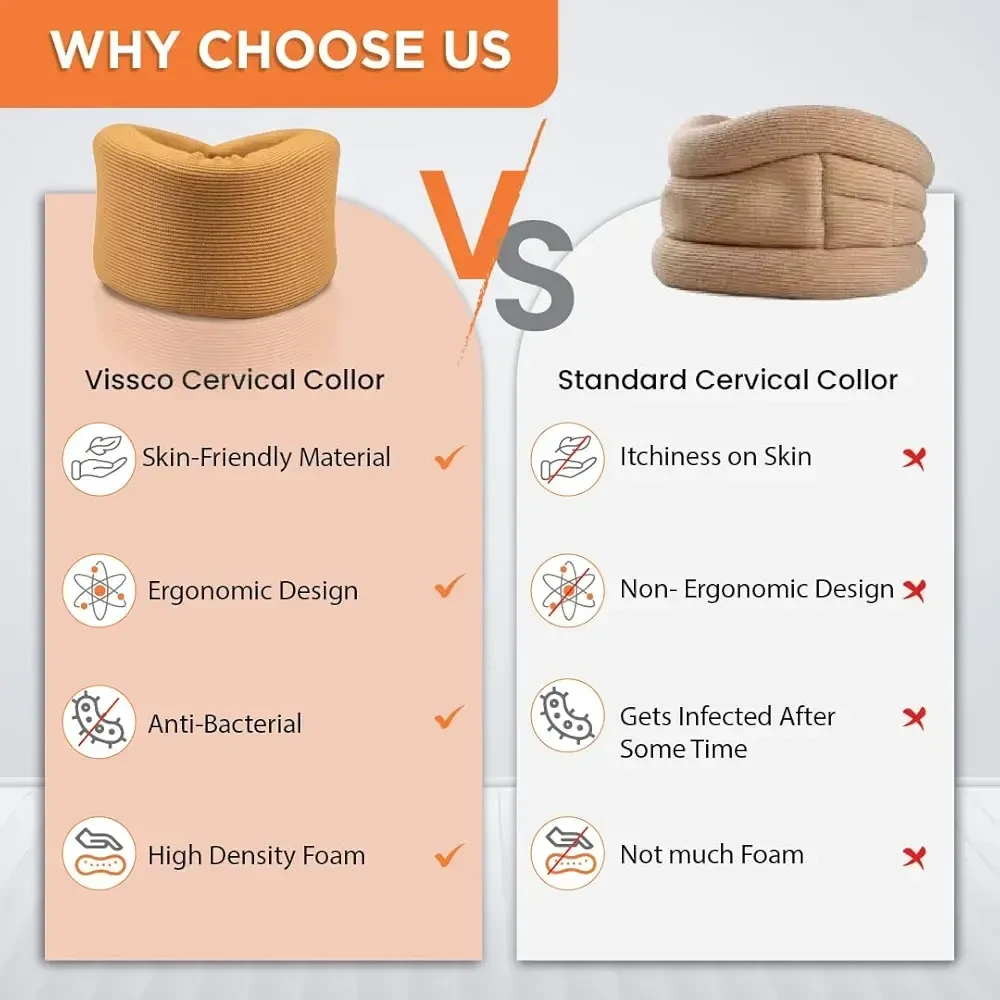 WHY CHOOSE US

VS

Vissco Cervical Collor

Skin-Friendly Material

Ergonomic Design

Anti-Bacterial

High Density Foam

Standard Cervical Collor

Itchiness on Skin

Non- Ergonomic Design

Gets Infected After Some Time

Not much Foam